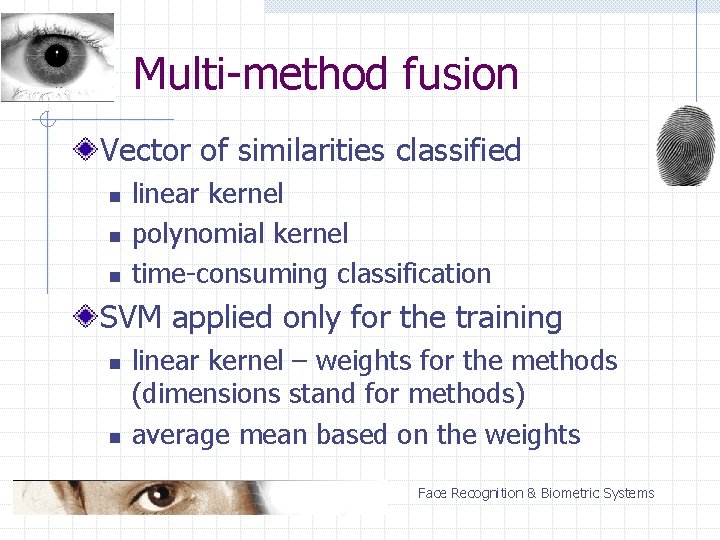 Multi-method fusion

Vector of similarities classified

- linear kernel
- polynomial kernel
- time-consuming classification

SVM applied only for the training

- linear kernel – weights for the methods (dimensions stand for methods)
- average mean based on the weights

Face Recognition & Biometric Systems